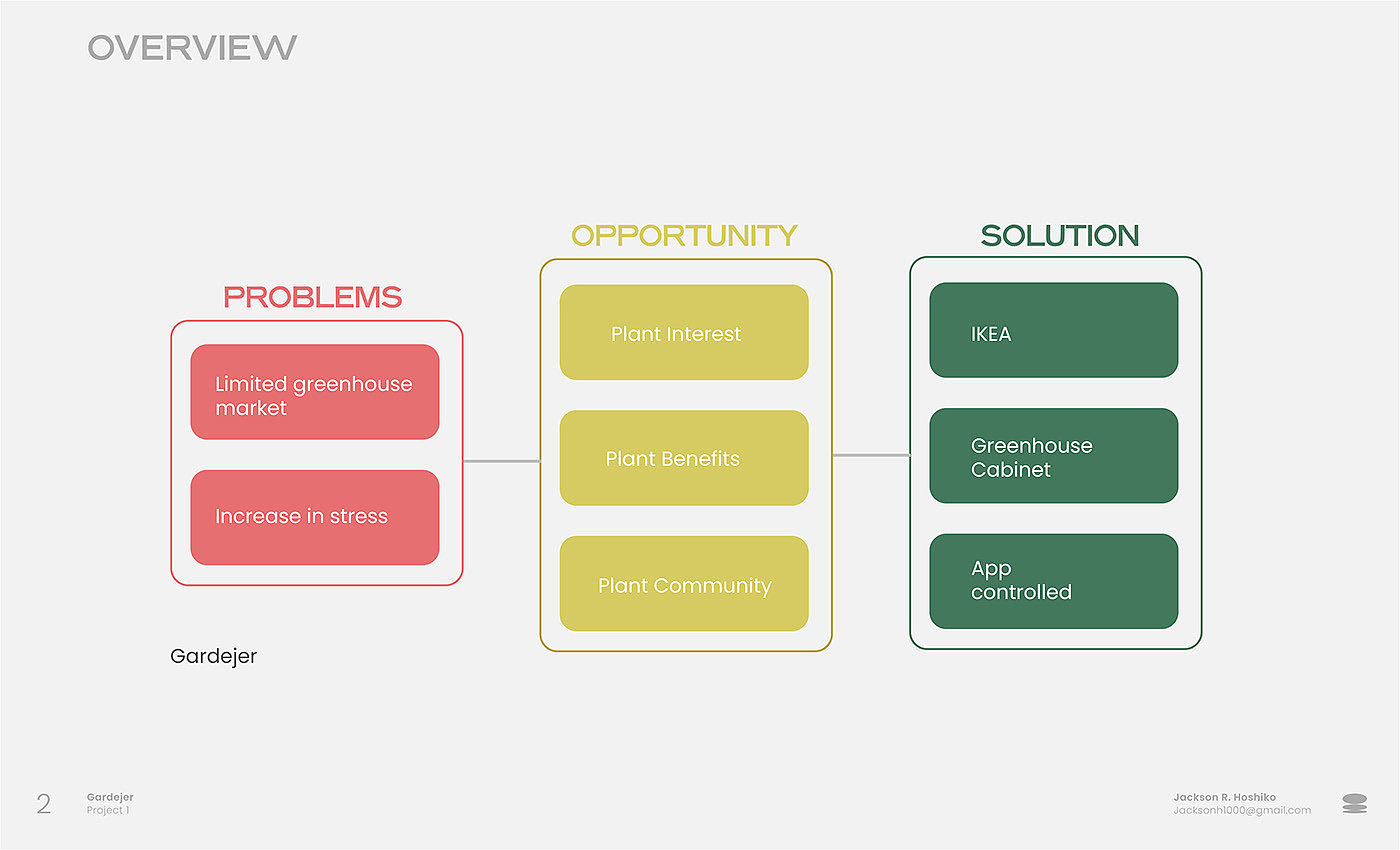 OVERVIEW

PROBLEMS

Limited greenhouse market

Increase in stress

OPPORTUNITY

Plant Interest

Plant Benefits

Plant Community

SOLUTION

IKEA

Greenhouse Cabinet

App controlled

Gardejer

2

Gardejer
Project 1

Jackson R. Hoshiko
Jacksonh1000@gmail.com